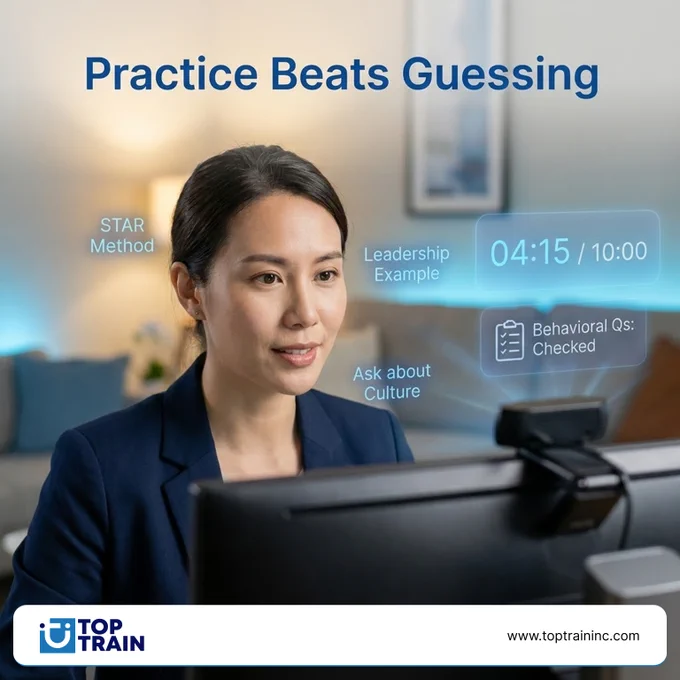 Practice Beats Guessing

STAR Method

Leadership Example

04:15 / 10:00

Behavioral Qs: Checked

Ask about Culture

TOP TRAIN

www.toptraininc.com